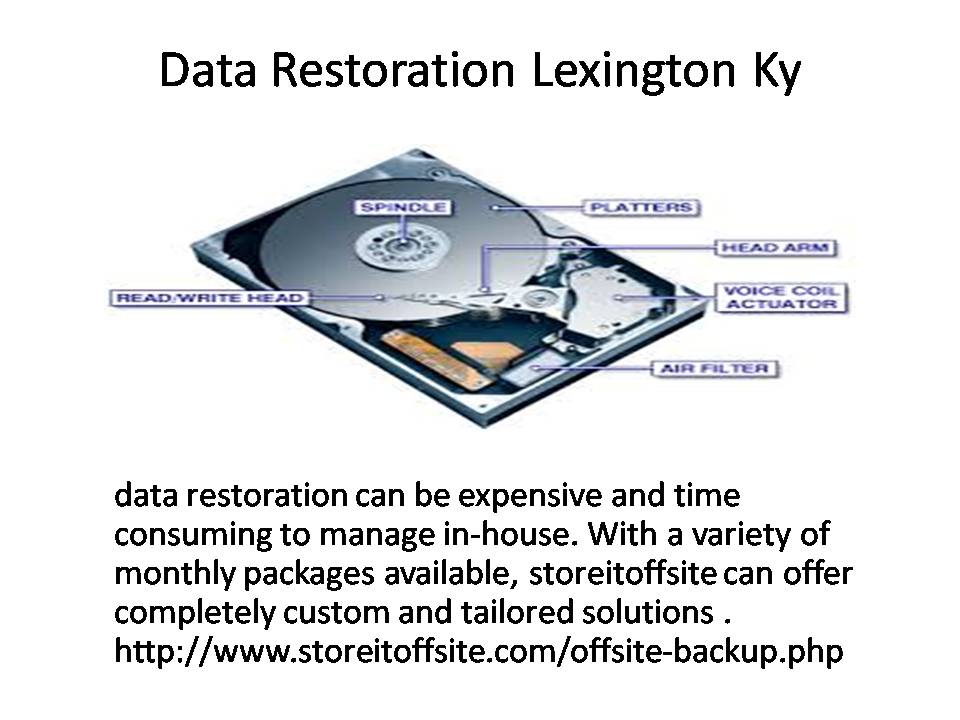 Data Restoration Lexington Ky

SPINDLE
PLATTERS
HEAD ARM
READ/WRITE HEAD
VOICE COIL ACTUATOR
AIR FILTER

data restoration can be expensive and time consuming to manage in-house. With a variety of monthly packages available, storeitoffsite can offer completely custom and tailored solutions . http://www.storeitoffsite.com/offsite-backup.php